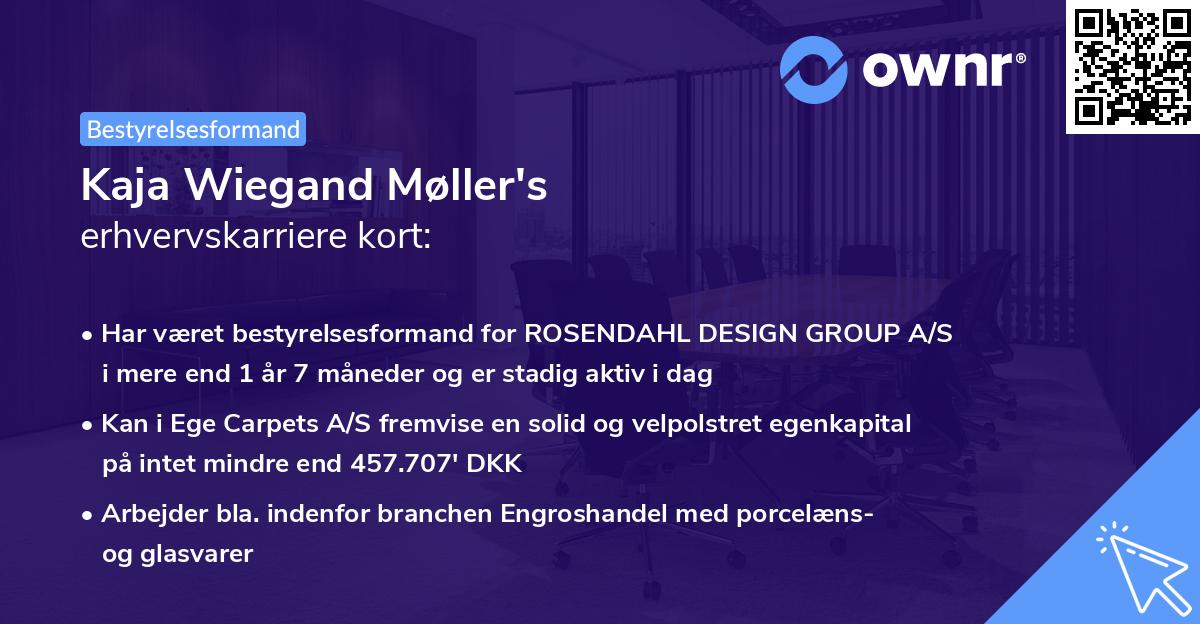 ownr®

Bestyrelsesformand

Kaja Wiegand Møller's erhvervskarriere kort:

• Har været bestyrelsesformand for ROSENDAHL DESIGN GROUP A/S i mere end 1 år 7 måneder og er stadig aktiv i dag

• Kan i Ege Carpets A/S fremvise en solid og velpolstret egenkapital på intet mindre end 457.707' DKK

• Arbejder bla. indenfor branchen Engroshandel med porcelæns- og glasvarer